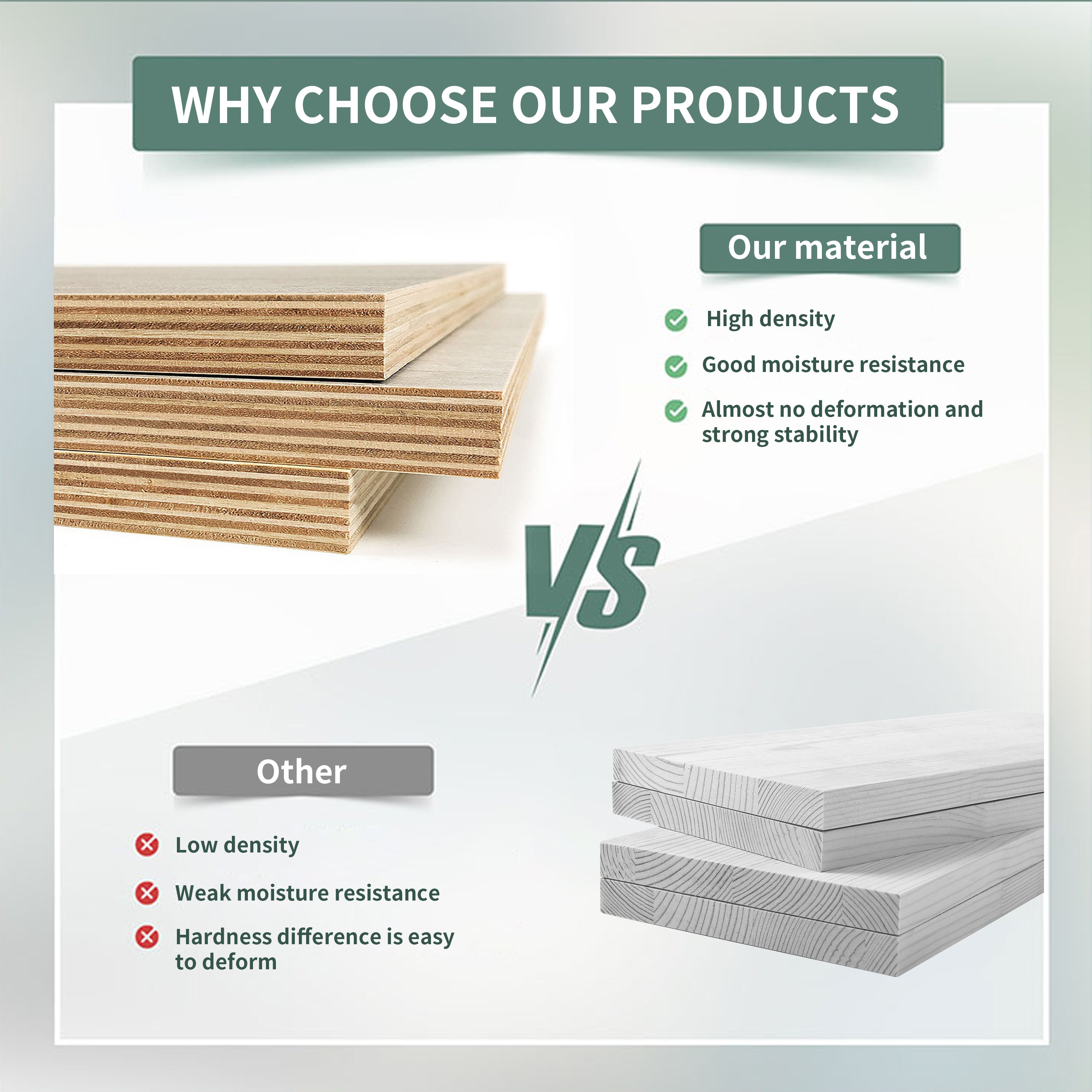 WHY CHOOSE OUR PRODUCTS

Our material

High density

Good moisture resistance

Almost no deformation and strong stability

VS

Other

Low density

Weak moisture resistance

Hardness difference is easy to deform